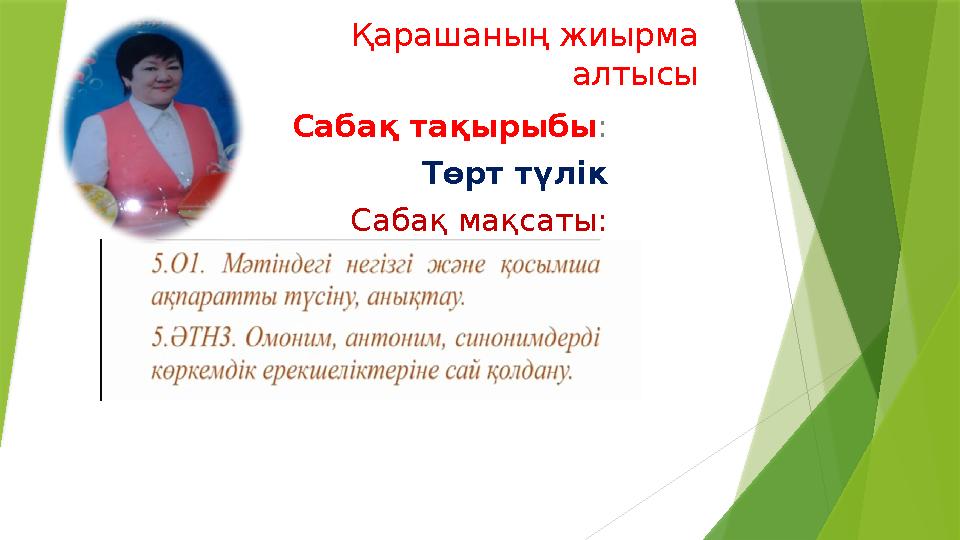 Қарашаның жиырма алтысы

Сабақ тақырыбы:

Төрт түлік

Сабақ мақсаты:

5.О1. Мәтіндегі негізгі және қосымша ақпаратты түсіну, анықтау.

5.ӘТН3. Омоним, антоним, синонимдерді көркемдік ерекшеліктеріне сай қолдану.